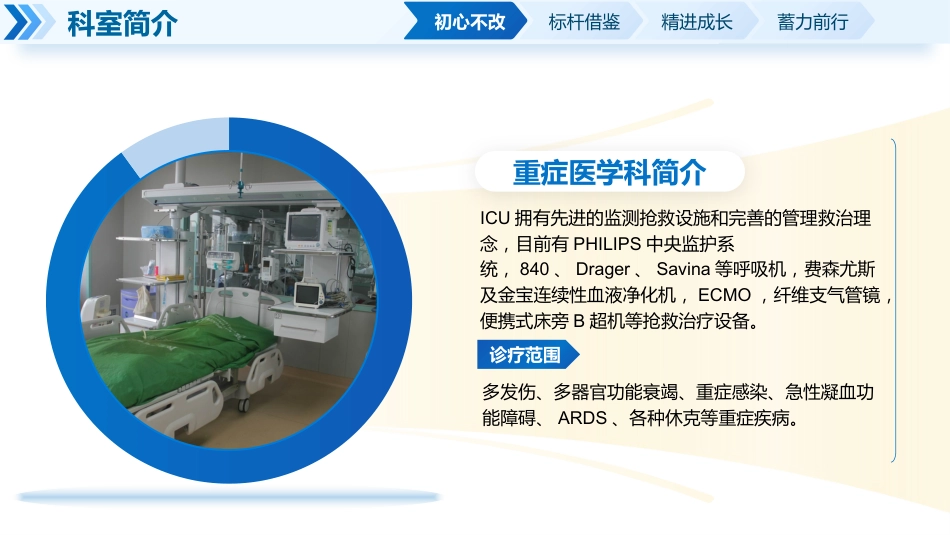 科室简介

初心不改　标杆借鉴　精进成长　蓄力前行

重症医学科简介

ICU 拥有先进的监测抢救设施和完善的管理救治理念，目前有 PHILIPS 中央监护系统， 840 、 Drager 、 Savina 等呼吸机，费森尤斯及金宝连续性血液净化机， ECMO ，纤维支气管镜，便携式床旁 B 超机等抢救治疗设备。

诊疗范围

多发伤、多器官功能衰竭、重症感染、急性凝血功能障碍、 ARDS 、各种休克等重症疾病。